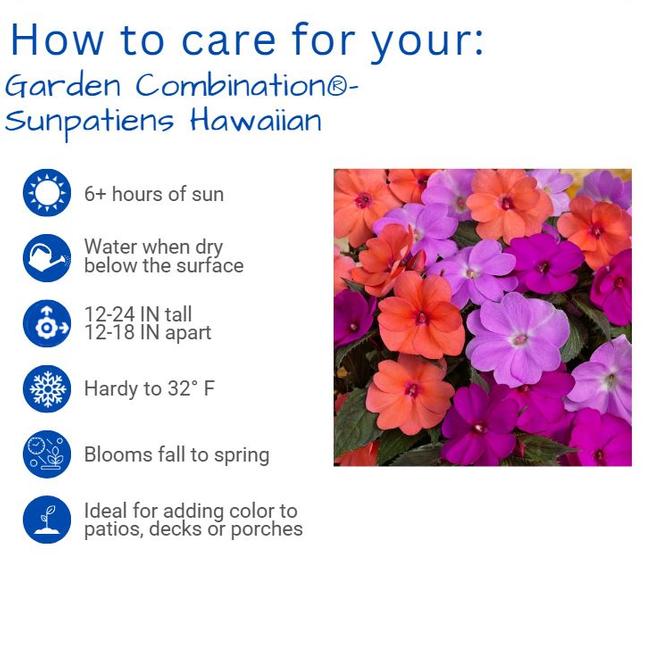 How to care for your:
Garden Combination®-
Sunpatiens Hawaiian

6+ hours of sun

Water when dry below the surface

12-24 IN tall
12-18 IN apart

Hardy to 32° F

Blooms fall to spring

Ideal for adding color to patios, decks or porches